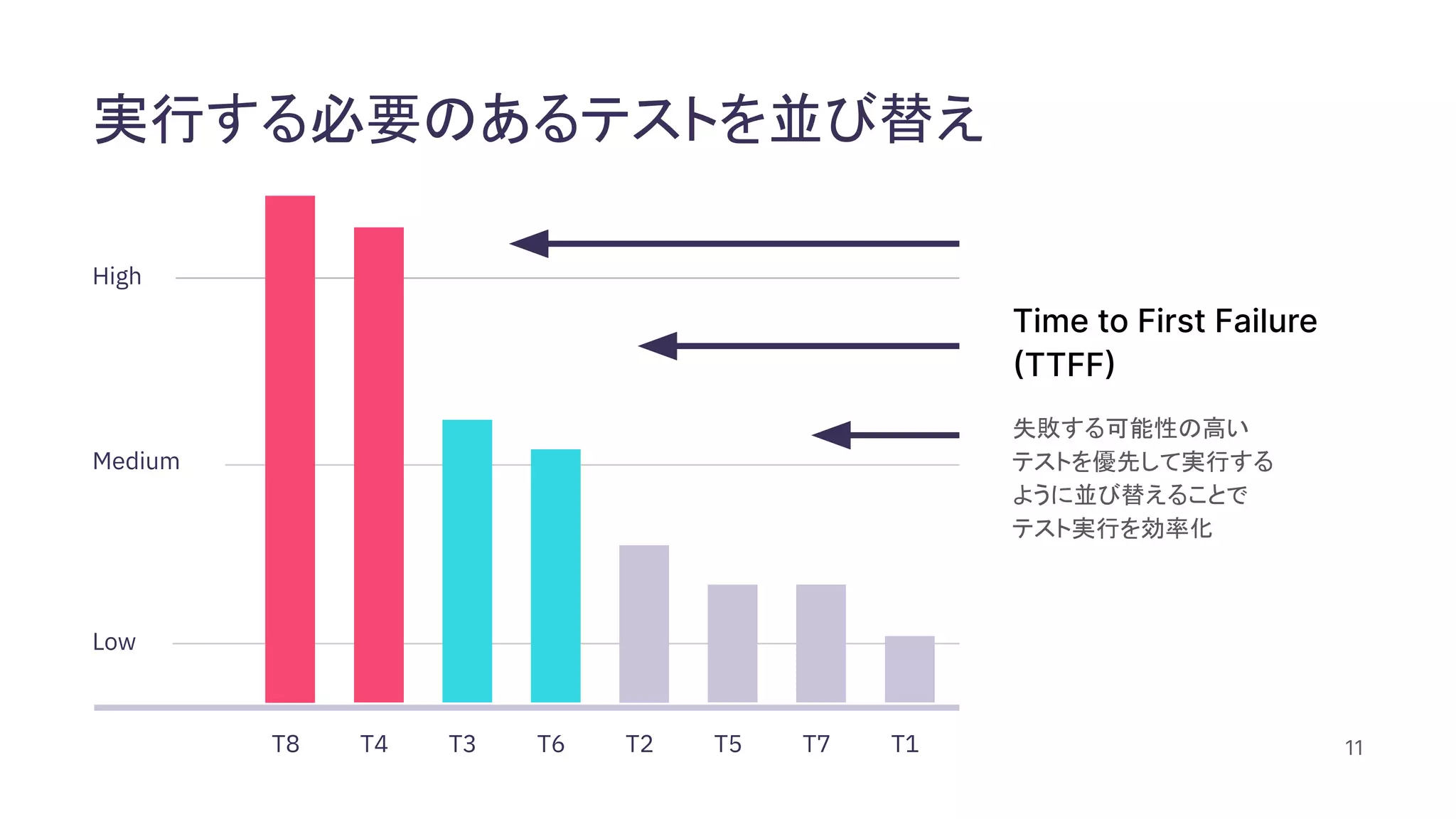 実行する必要のあるテストを並び替え

High

Medium

Low

T8 T4 T3 T6 T2 T5 T7 T1

Time to First Failure (TTFF)

失敗する可能性の高いテストを優先して実行するように並び替えることでテスト実行を効率化

11